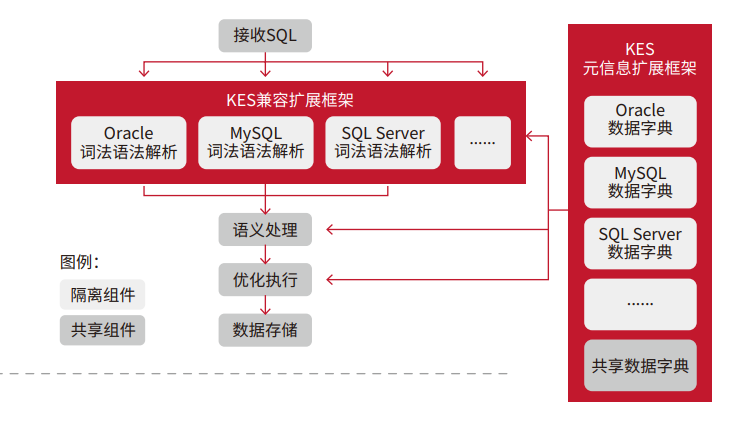 接收SQL

KES兼容扩展框架

Oracle
词法语法解析

MySQL
词法语法解析

SQL Server
词法语法解析

......

语义处理

优化执行

数据存储

图例：

隔离组件

共享组件

KES
元信息扩展框架

Oracle
数据字典

MySQL
数据字典

SQL Server
数据字典

......

共享数据字典